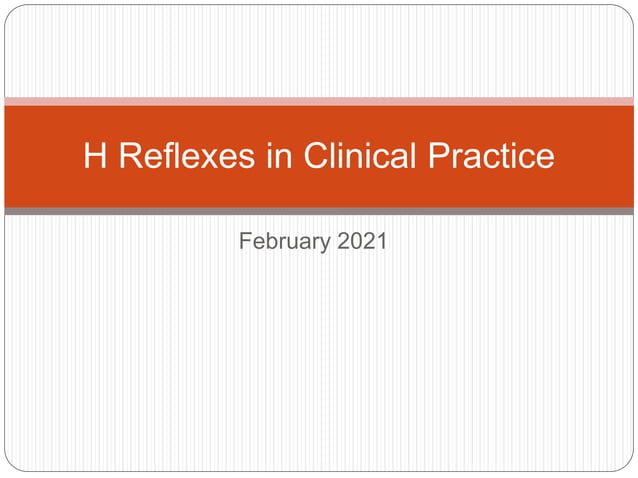 H Reflexes in Clinical Practice

February 2021